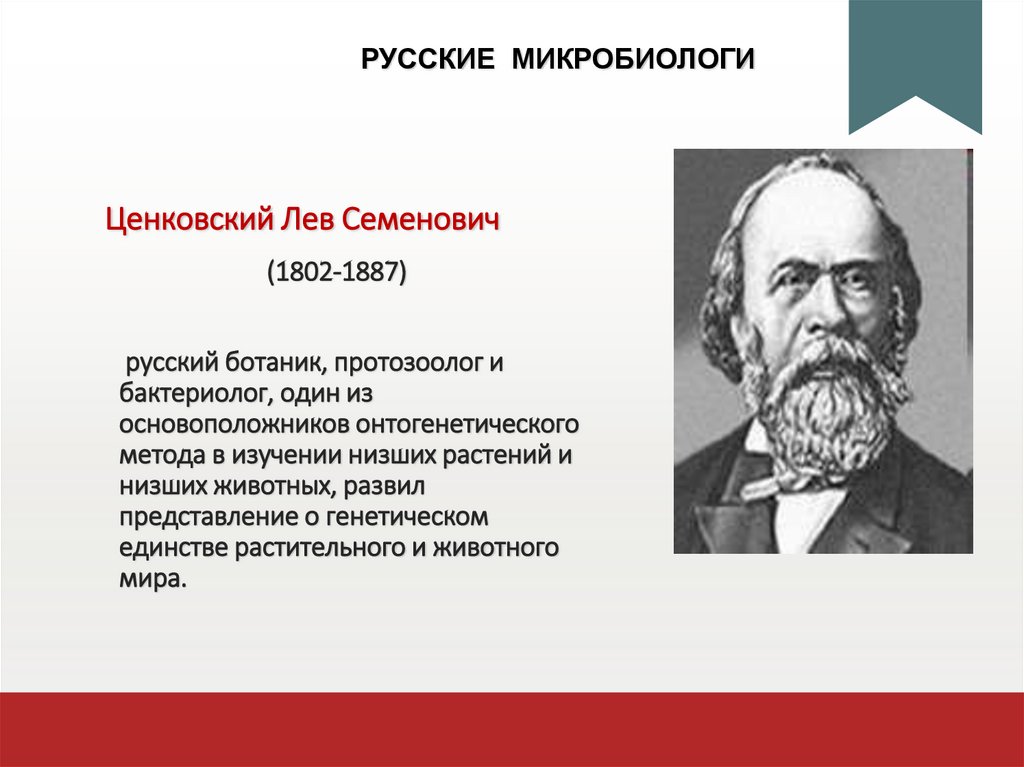 РУССКИЕ МИКРОБИОЛОГИ

Ценковский Лев Семенович

(1802-1887)

русский ботаник, протозоолог и бактериолог, один из основоположников онтогенетического метода в изучении низших растений и низших животных, развил представление о генетическом единстве растительного и животного мира.